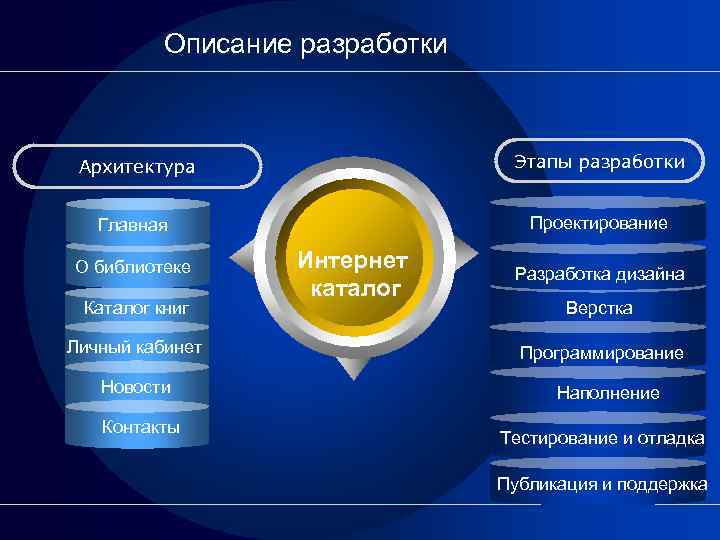 Описание разработки

Архитектура

Главная

О библиотеке

Каталог книг

Личный кабинет

Новости

Контакты

Интернет каталог

Этапы разработки

Проектирование

Разработка дизайна

Верстка

Программирование

Наполнение

Тестирование и отладка

Публикация и поддержка